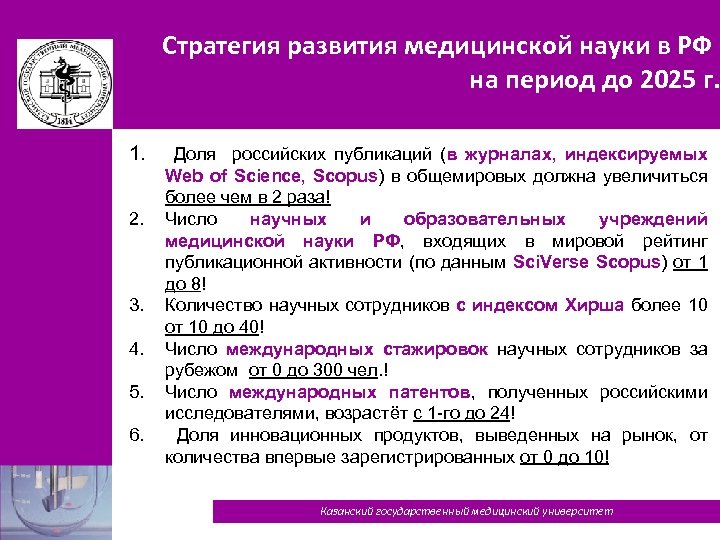 Стратегия развития медицинской науки в РФ на период до 2025 г.

1. Доля российских публикаций (в журналах, индексируемых Web of Science, Scopus) в общемировых должна увеличиться более чем в 2 раза!
2. Число научных и образовательных учреждений медицинской науки РФ, входящих в мировой рейтинг публикационной активности (по данным SciVerse Scopus) от 1 до 8!
3. Количество научных сотрудников с индексом Хирша более 10 от 10 до 40!
4. Число международных стажировок научных сотрудников за рубежом от 0 до 300 чел.!
5. Число международных патентов, полученных российскими исследователями, возрастёт с 1-го до 24!
6. Доля инновационных продуктов, выведенных на рынок, от количества впервые зарегистрированных от 0 до 10!

Казанский государственный медицинский университет